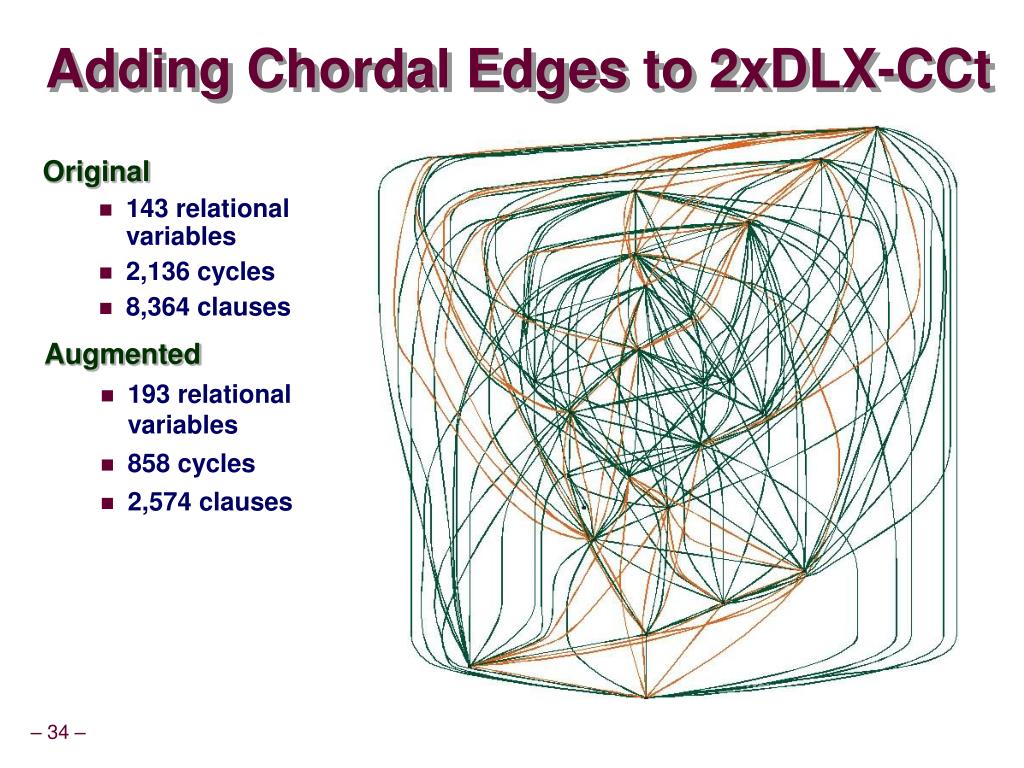 Adding Chordal Edges to 2xDLX-CCt

Original

- 143 relational variables
- 2,136 cycles
- 8,364 clauses

Augmented

- 193 relational variables
- 858 cycles
- 2,574 clauses

– 34 –